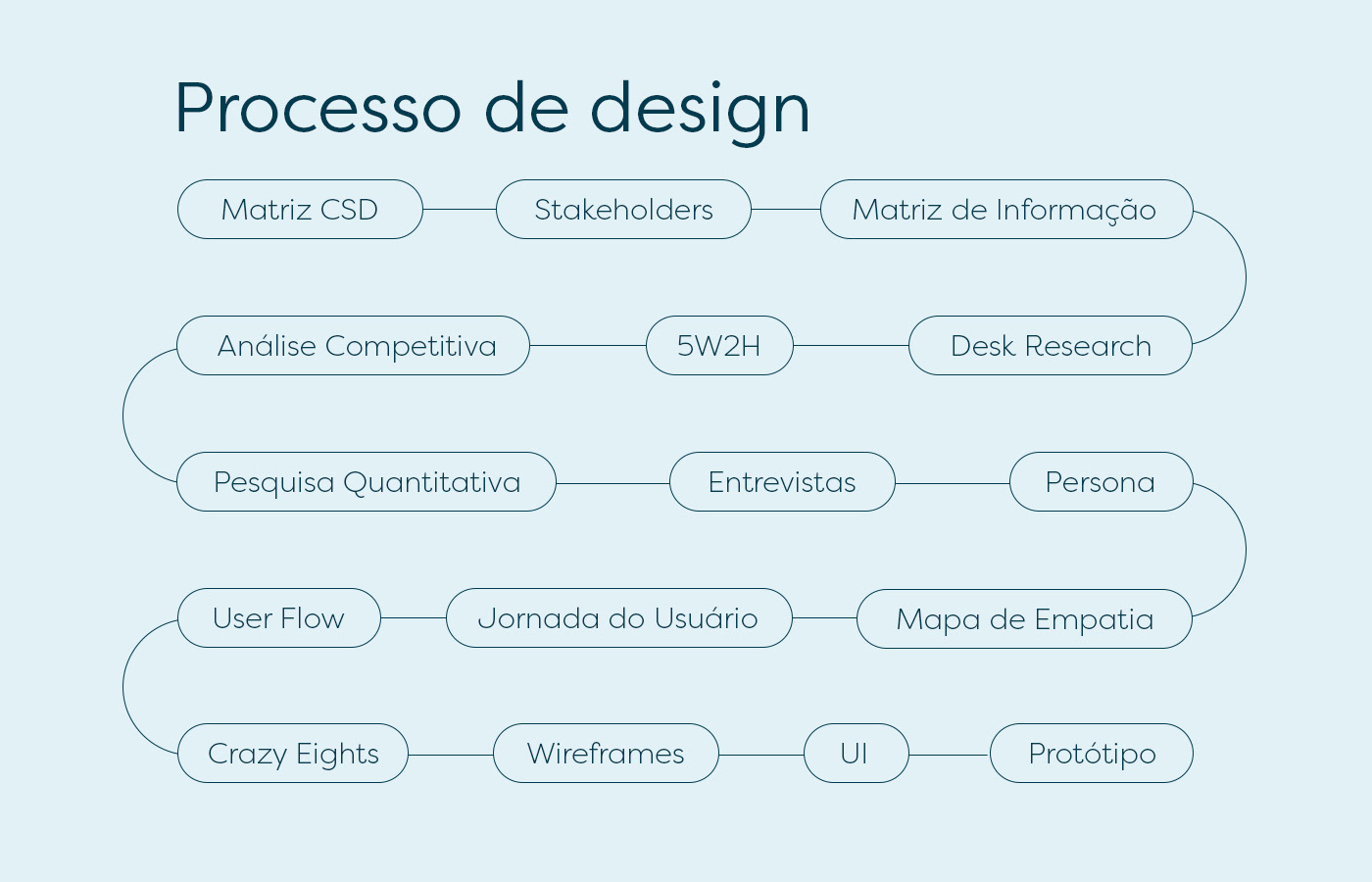 Processo de design

Matriz CSD

Stakeholders

Matriz de Informação

Desk Research

5W2H

Análise Competitiva

Pesquisa Quantitativa

Entrevistas

Persona

Mapa de Empatia

Jornada do Usuário

User Flow

Crazy Eights

Wireframes

UI

Protótipo